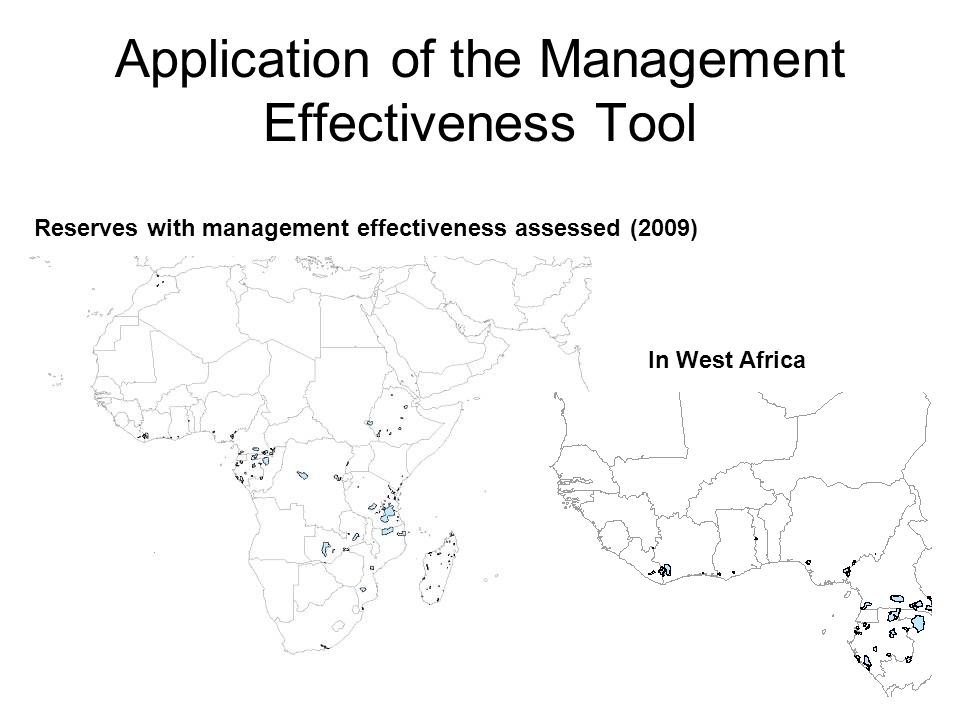 Application of the Management Effectiveness Tool

Reserves with management effectiveness assessed (2009)

In West Africa